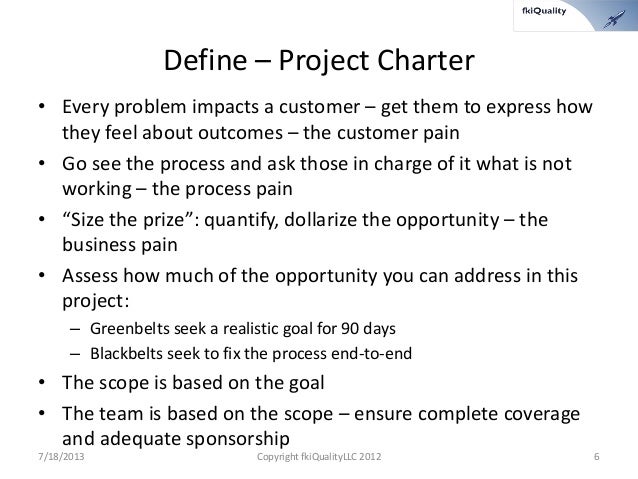 fkiQuality

Define – Project Charter

• Every problem impacts a customer – get them to express how they feel about outcomes – the customer pain
• Go see the process and ask those in charge of it what is not working – the process pain
• "Size the prize": quantify, dollarize the opportunity – the business pain
• Assess how much of the opportunity you can address in this project:
  – Greenbelts seek a realistic goal for 90 days
  – Blackbelts seek to fix the process end-to-end
• The scope is based on the goal
• The team is based on the scope – ensure complete coverage and adequate sponsorship

7/18/2013 Copyright fkiQualityLLC 2012 6